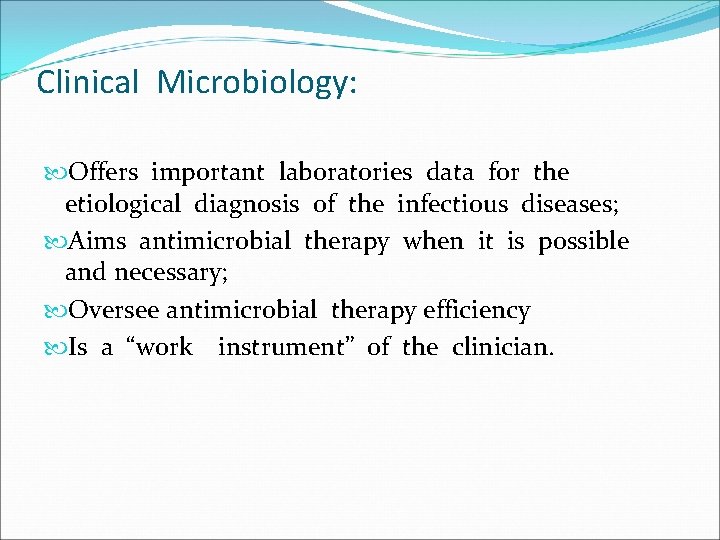 Clinical Microbiology:

Offers important laboratories data for the etiological diagnosis of the infectious diseases;

Aims antimicrobial therapy when it is possible and necessary;

Oversee antimicrobial therapy efficiency

Is a “work instrument” of the clinician.